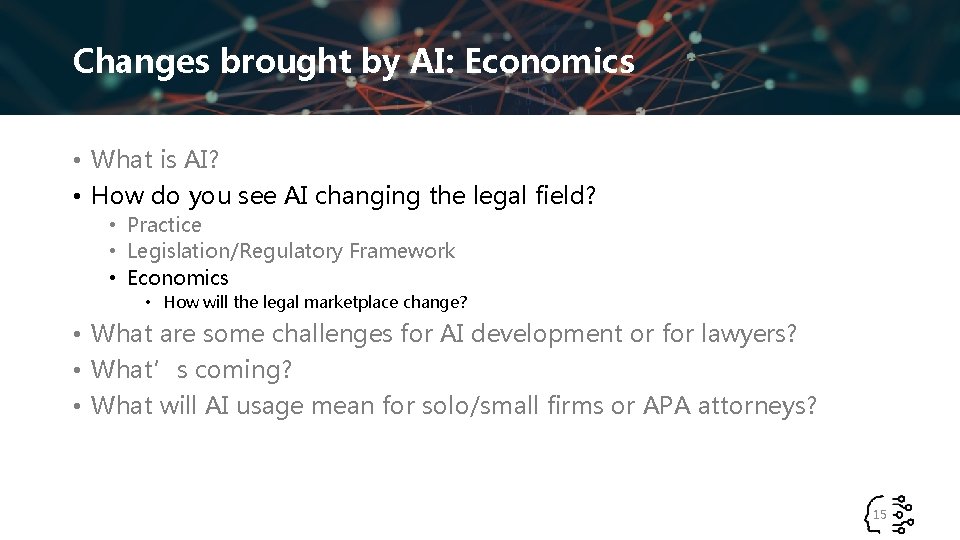 Changes brought by AI: Economics

• What is AI?
• How do you see AI changing the legal field?
  • Practice
  • Legislation/Regulatory Framework
  • Economics
    • How will the legal marketplace change?
• What are some challenges for AI development or for lawyers?
• What’s coming?
• What will AI usage mean for solo/small firms or APA attorneys?

15